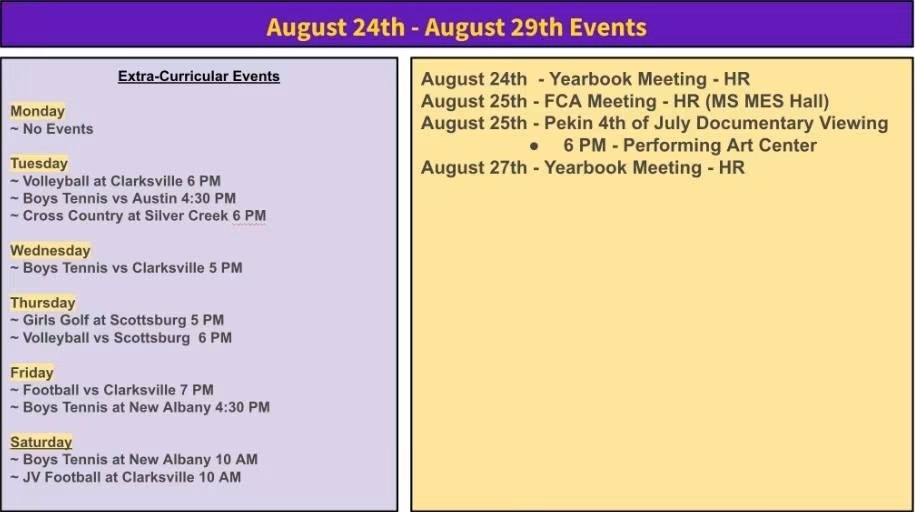 August 24th - August 29th Events

Extra-Curricular Events

Monday
~ No Events

Tuesday
~ Volleyball at Clarksville 6 PM
~ Boys Tennis vs Austin 4:30 PM
~ Cross Country at Silver Creek 6 PM

Wednesday
~ Boys Tennis vs Clarksville 5 PM

Thursday
~ Girls Golf at Scottsburg 5 PM
~ Volleyball vs Scottsburg 6 PM

Friday
~ Football vs Clarksville 7 PM
~ Boys Tennis at New Albany 4:30 PM

Saturday
~ Boys Tennis at New Albany 10 AM
~ JV Football at Clarksville 10 AM

August 24th - Yearbook Meeting - HR
August 25th - FCA Meeting - HR (MS MES Hall)
August 25th - Pekin 4th of July Documentary Viewing
● 6 PM - Performing Art Center
August 27th - Yearbook Meeting - HR